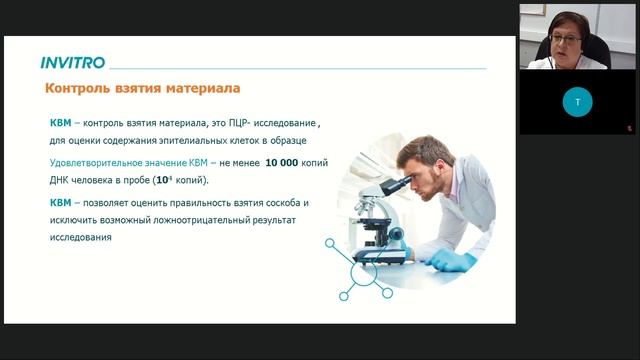 INVITRO

Контроль взятия материала

КВМ – контроль взятия материала, это ПЦР- исследование , для оценки содержания эпителиальных клеток в образце

Удовлетворительное значение КВМ – не менее 10 000 копий ДНК человека в пробе ($10^4$ копий).

КВМ – позволяет оценить правильность взятия соскоба и исключить возможный ложноотрицательный результат исследования

T